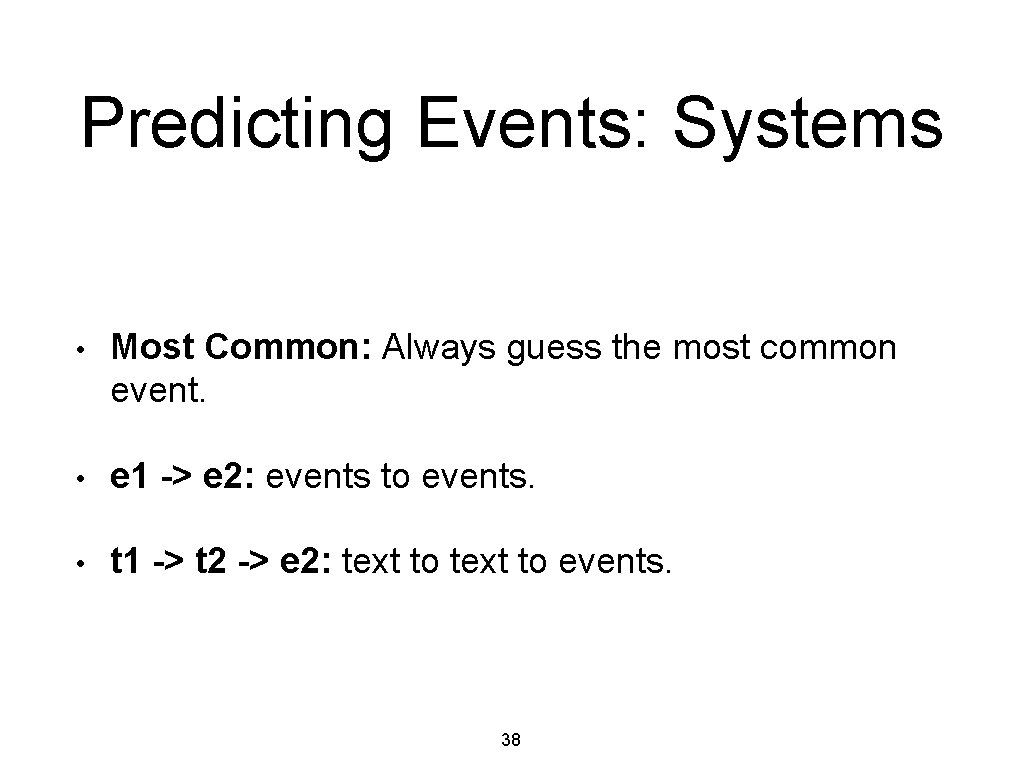 Predicting Events: Systems

• Most Common: Always guess the most common event.

• e1 -> e2: events to events.

• t1 -> t2 -> e2: text to text to events.

38